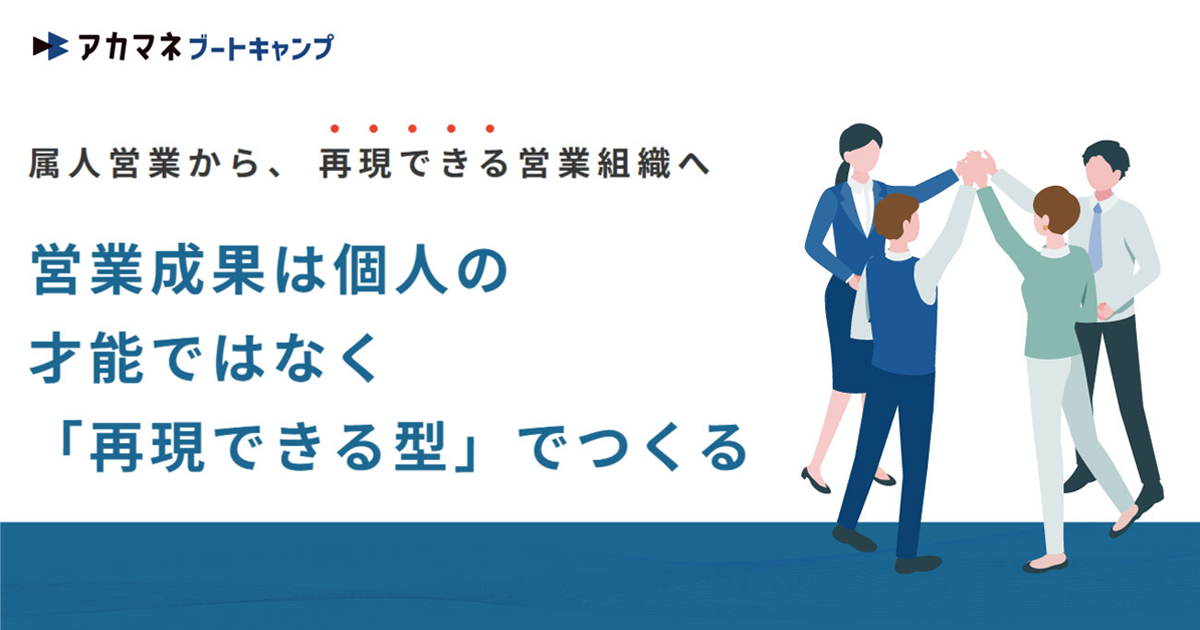 アカマネブートキャンプ

属人営業から、再現できる営業組織へ

営業成果は個人の
才能ではなく
「再現できる型」でつくる